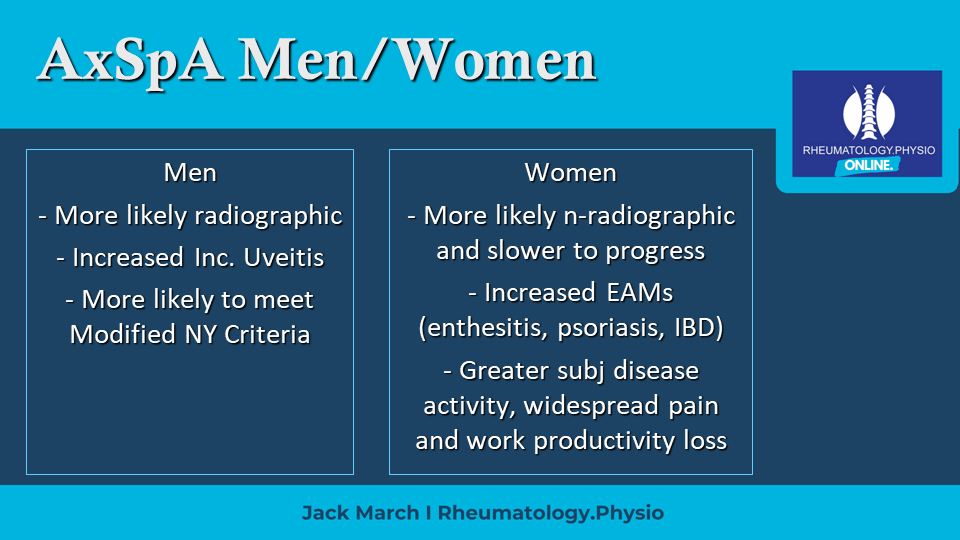 AxSpA Men/Women

RHEUMATOLOGY.PHYSIO ONLINE.

Men

- More likely radiographic

- Increased Inc. Uveitis

- More likely to meet Modified NY Criteria

Women

- More likely n-radiographic and slower to progress

- Increased EAMs (enthesitis, psoriasis, IBD)

- Greater subj disease activity, widespread pain and work productivity loss

Jack March I Rheumatology.Physio